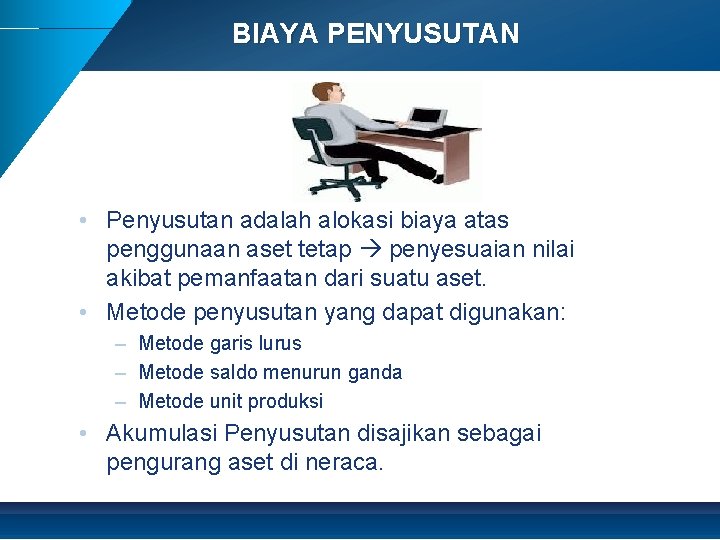 BIAYA PENYUSUTAN

• Penyusutan adalah alokasi biaya atas penggunaan aset tetap → penyesuaian nilai akibat pemanfaatan dari suatu aset.

• Metode penyusutan yang dapat digunakan:
– Metode garis lurus
– Metode saldo menurun ganda
– Metode unit produksi

• Akumulasi Penyusutan disajikan sebagai pengurang aset di neraca.